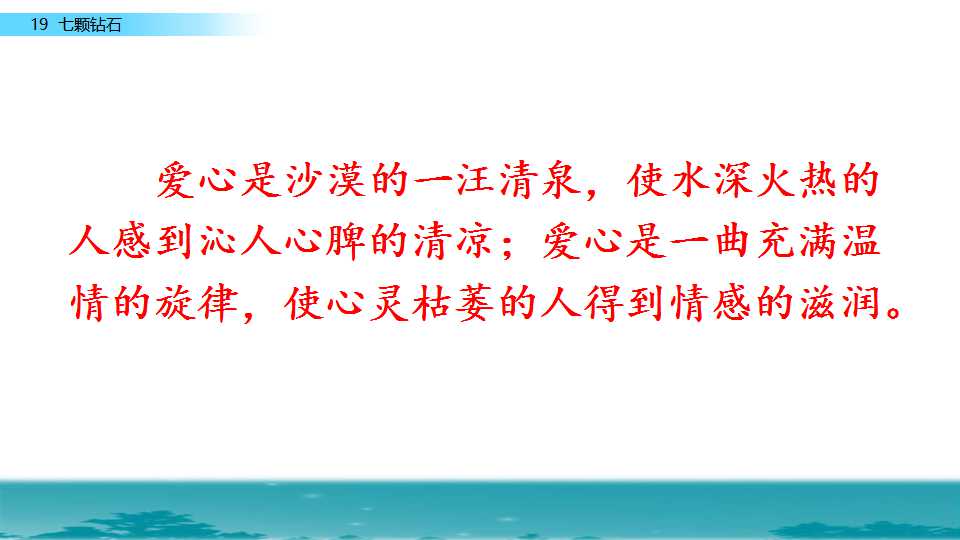 19 七颗钻石

爱心是沙漠的一汪清泉，使水深火热的人感到沁人心脾的清凉；爱心是一曲充满温情的旋律，使心灵枯萎的人得到情感的滋润。